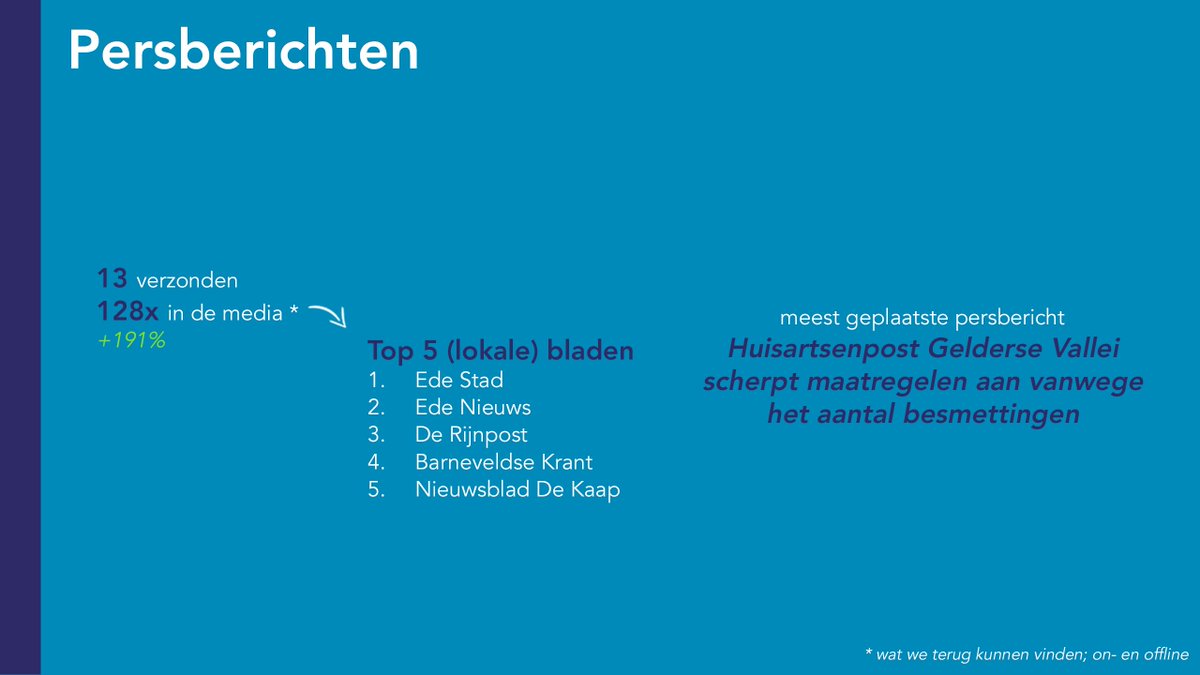 Persberichten

13 verzonden
128x in de media *
+191%

Top 5 (lokale) bladen
1. Ede Stad
2. Ede Nieuws
3. De Rijnpost
4. Barneveldse Krant
5. Nieuwsblad De Kaap

meest geplaatste persbericht
Huisartsenpost Gelderse Vallei scherpt maatregelen aan vanwege het aantal besmettingen

* wat we terug kunnen vinden; on- en offline